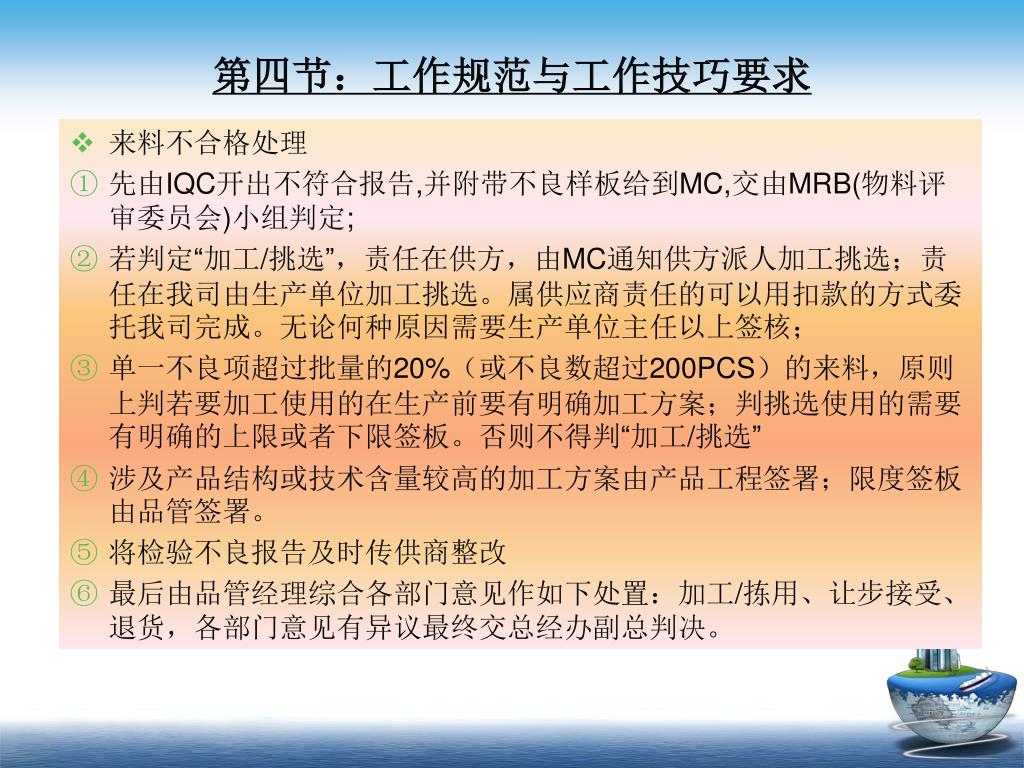 第四节：工作规范与工作技巧要求

❖ 来料不合格处理

① 先由IQC开出不符合报告,并附带不良样板给到MC,交由MRB(物料评审委员会)小组判定;

② 若判定“加工/挑选”，责任在供方，由MC通知供方派人加工挑选；责任在我司由生产单位加工挑选。属供应商责任的可以用扣款的方式委托我司完成。无论何种原因需要生产单位主任以上签核；

③ 单一不良项超过批量的20%（或不良数超过200PCS）的来料，原则上判若要加工使用的在生产前要有明确加工方案；判挑选使用的需要有明确的上限或者下限签板。否则不得判“加工/挑选”

④ 涉及产品结构或技术含量较高的加工方案由产品工程签署；限度签板由品管签署。

⑤ 将检验不良报告及时传供商整改

⑥ 最后由品管经理综合各部门意见作如下处置：加工/拣用、让步接受、退货，各部门意见有异议最终交总经办副总判决。